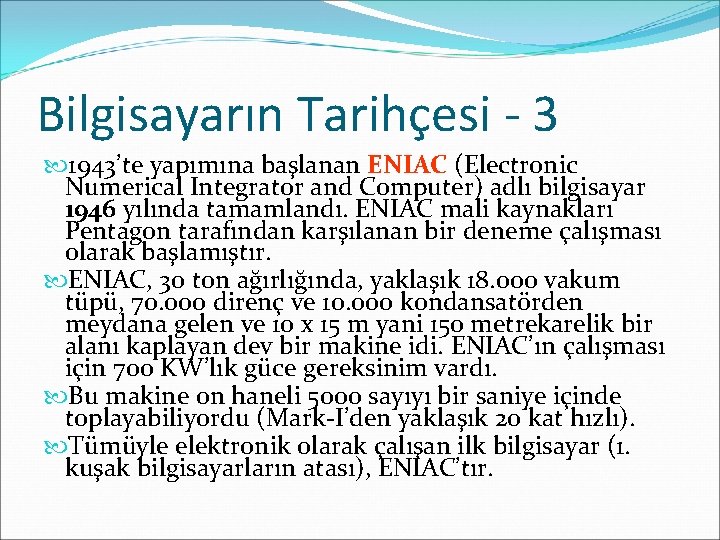 Bilgisayarın Tarihçesi - 3

1943'te yapımına başlanan ENIAC (Electronic Numerical Integrator and Computer) adlı bilgisayar 1946 yılında tamamlandı. ENIAC mali kaynakları Pentagon tarafından karşılanan bir deneme çalışması olarak başlamıştır.

ENIAC, 30 ton ağırlığında, yaklaşık 18.000 vakum tüpü, 70.000 direnç ve 10.000 kondansatörden meydana gelen ve 10 x 15 m yani 150 metrekarelik bir alanı kaplayan dev bir makine idi. ENIAC'ın çalışması için 700 KW'lık güce gereksinim vardı.

Bu makine on haneli 5000 sayıyı bir saniye içinde toplayabiliyordu (Mark-I'den yaklaşık 20 kat hızlı).

Tümüyle elektronik olarak çalışan ilk bilgisayar (1. kuşak bilgisayarların atası), ENIAC'tır.